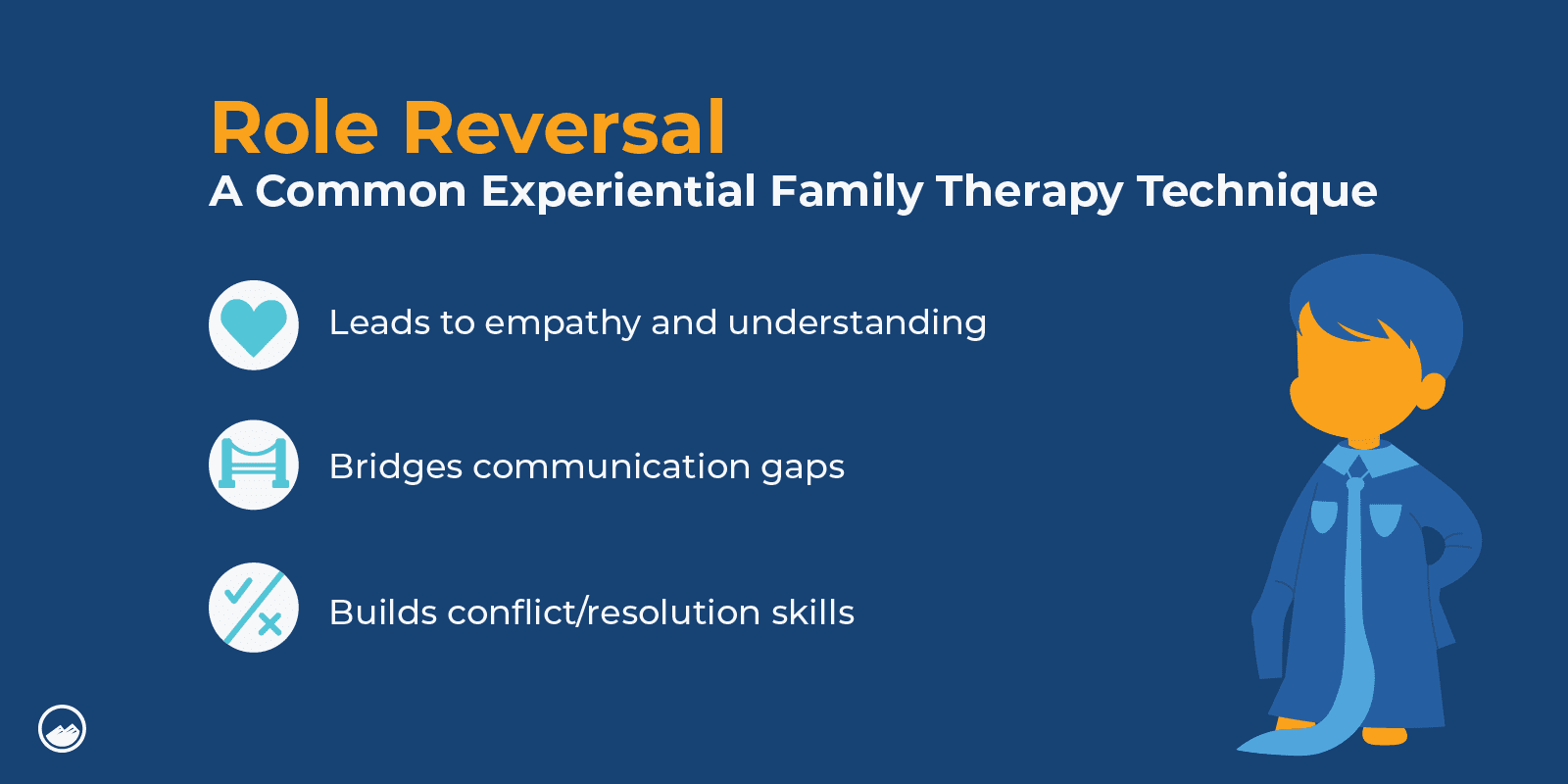 Role Reversal
A Common Experiential Family Therapy Technique

Leads to empathy and understanding

Bridges communication gaps

Builds conflict/resolution skills